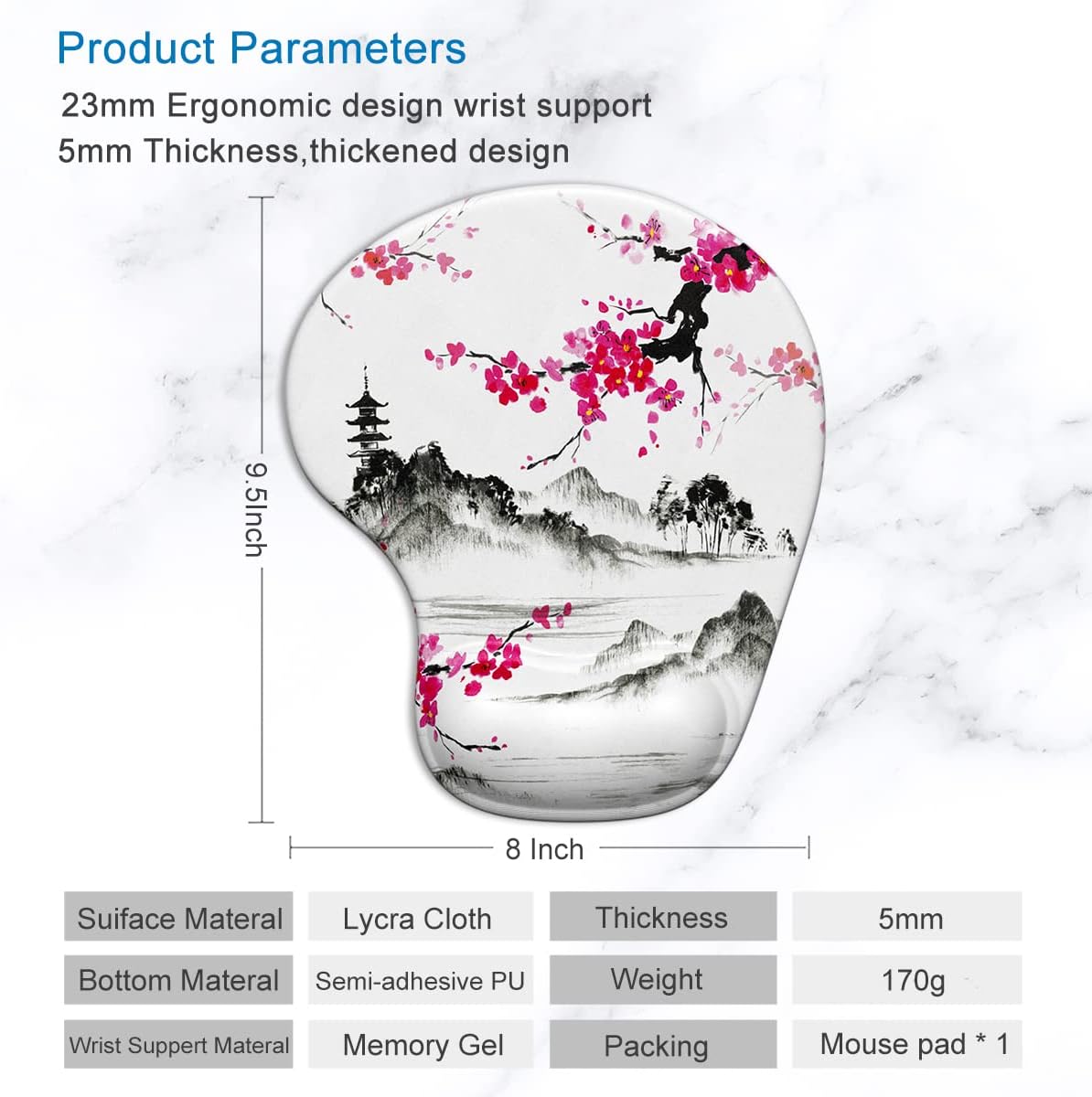 Product Parameters

23mm Ergonomic design wrist support
5mm Thickness,thickened design

9.5Inch

8 Inch

| Suiface Materal | Lycra Cloth | Thickness | 5mm |
|---|---|---|---|
| Bottom Materal | Semi-adhesive PU | Weight | 170g |
| Wrist Suppert Materal | Memory Gel | Packing | Mouse pad * 1 |